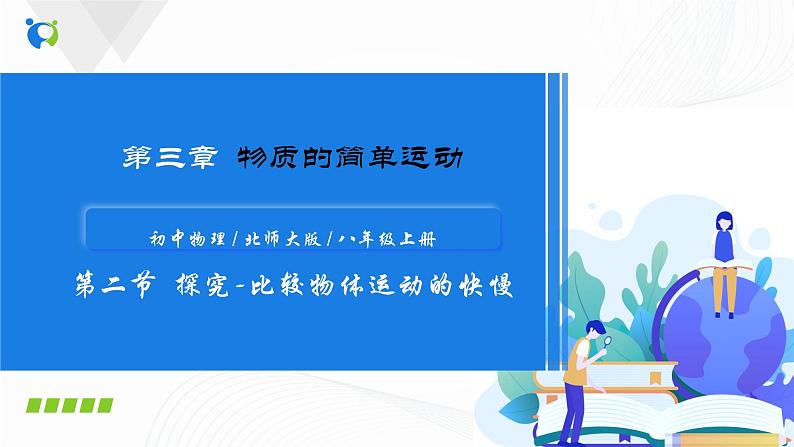 第三章 物质的简单运动

初中物理 / 北师大版 / 八年级上册

第二节 探究-比较物体运动的快慢